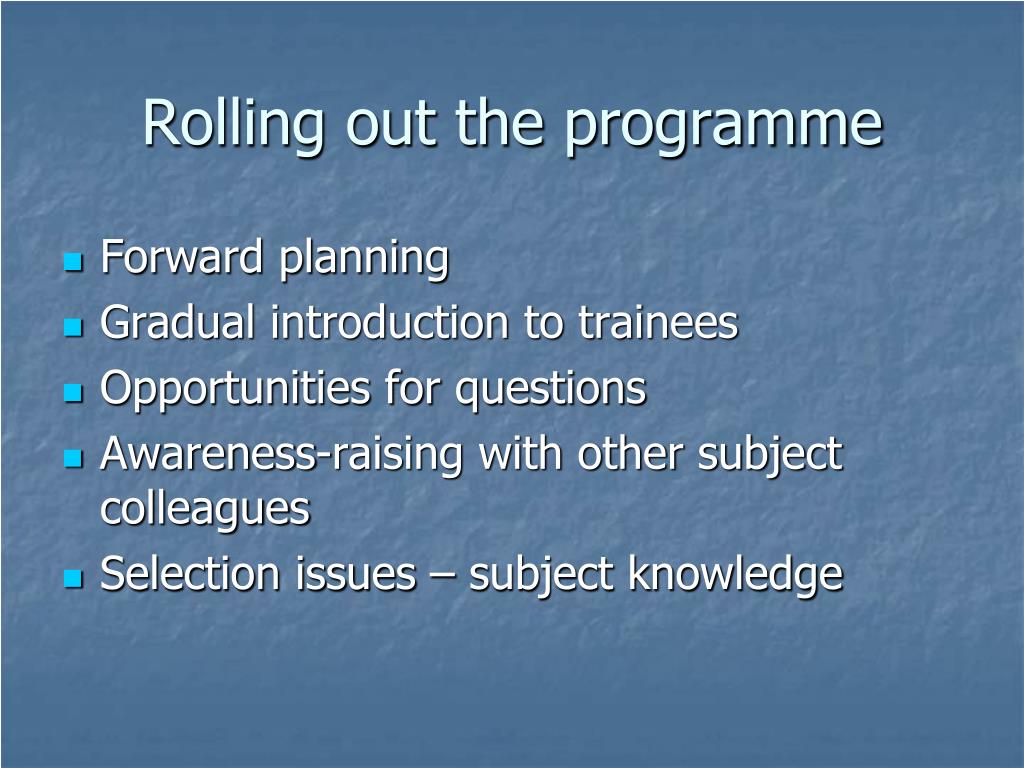 Rolling out the programme

- Forward planning
- Gradual introduction to trainees
- Opportunities for questions
- Awareness-raising with other subject colleagues
- Selection issues – subject knowledge